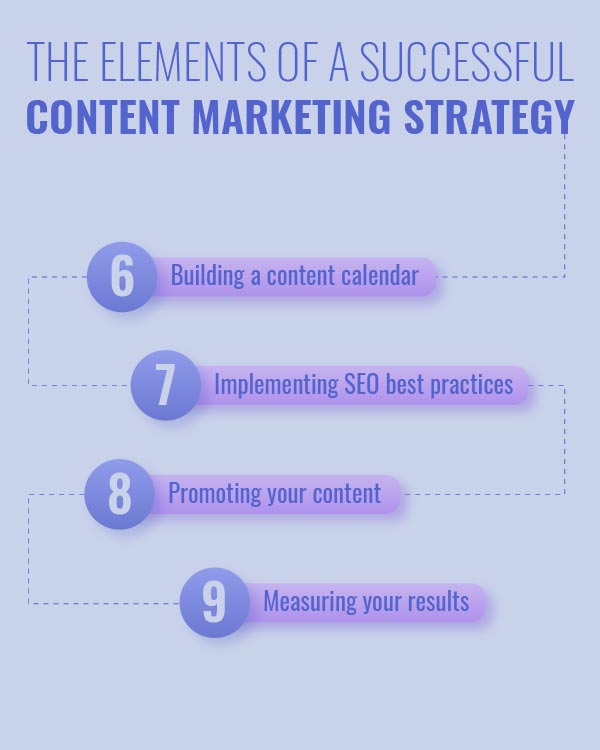 THE ELEMENTS OF A SUCCESSFUL
CONTENT MARKETING STRATEGY

6 Building a content calendar

7 Implementing SEO best practices

8 Promoting your content

9 Measuring your results